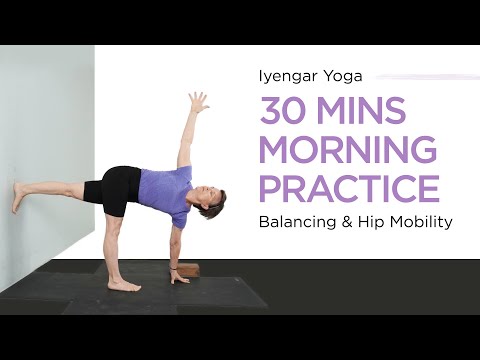 Iyengar Yoga

30 MINS MORNING PRACTICE

Balancing & Hip Mobility